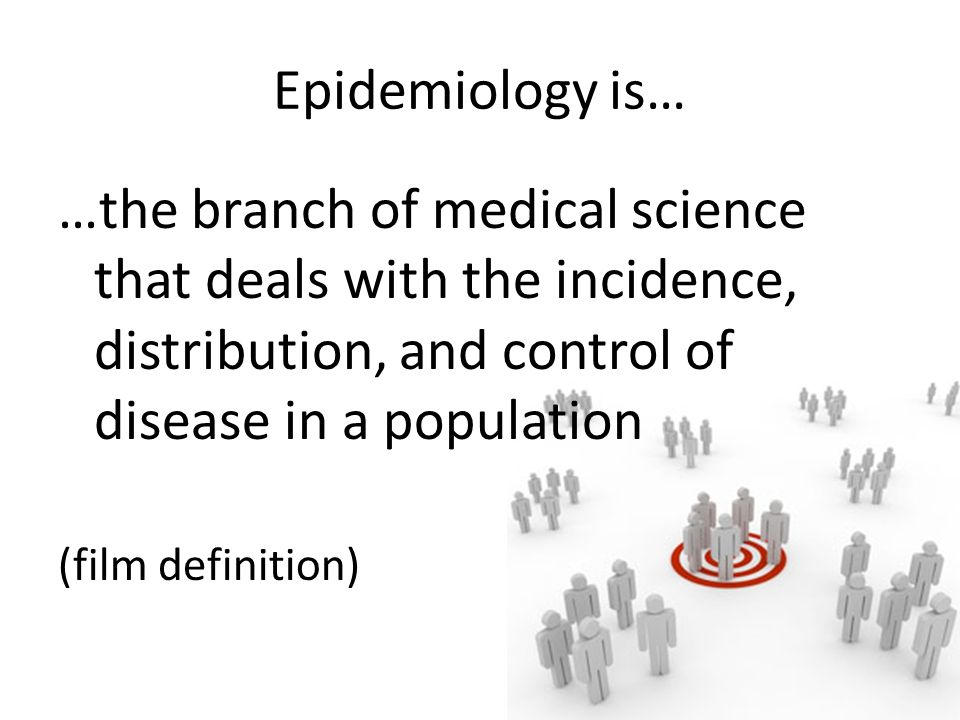 Epidemiology is…

…the branch of medical science that deals with the incidence, distribution, and control of disease in a population

(film definition)